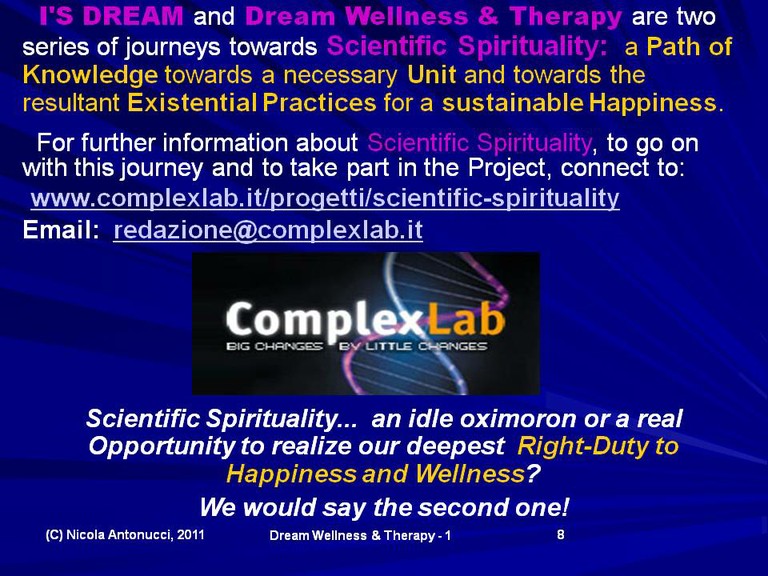 I'S DREAM and Dream Wellness & Therapy are two series of journeys towards Scientific Spirituality: a Path of Knowledge towards a necessary Unit and towards the resultant Existential Practices for a sustainable Happiness.

For further information about Scientific Spirituality, to go on with this journey and to take part in the Project, connect to:
www.complexlab.it/progetti/scientific-spirituality
Email: redazione@complexlab.it

ComplexLab
BIG CHANGES BY LITTLE CHANGES

Scientific Spirituality... an idle oximoron or a real Opportunity to realize our deepest Right-Duty to Happiness and Wellness?
We would say the second one!

(C) Nicola Antonucci, 2011 Dream Wellness & Therapy - 1 8